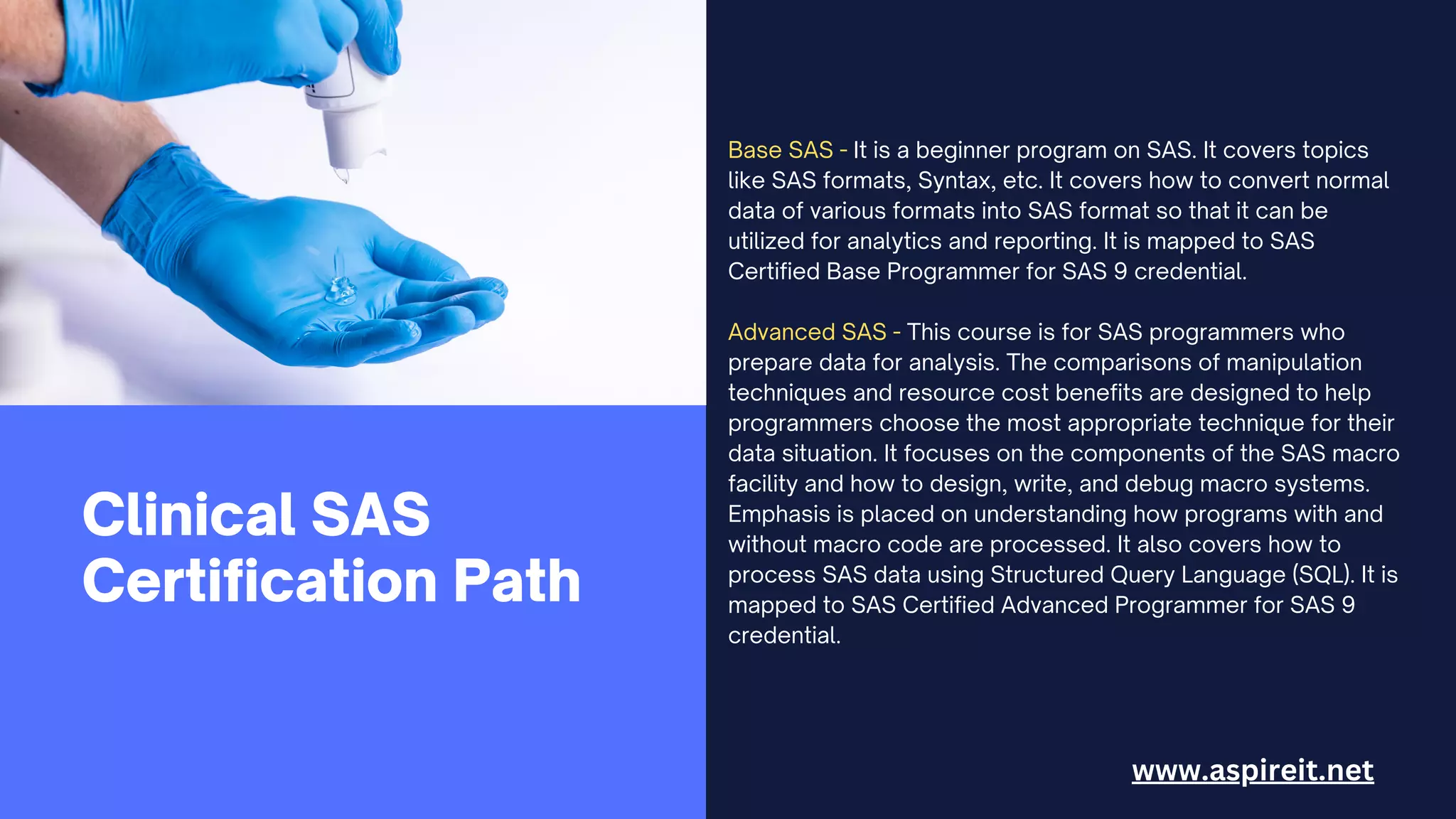 Clinical SAS Certification Path

Base SAS - It is a beginner program on SAS. It covers topics like SAS formats, Syntax, etc. It covers how to convert normal data of various formats into SAS format so that it can be utilized for analytics and reporting. It is mapped to SAS Certified Base Programmer for SAS 9 credential.

Advanced SAS - This course is for SAS programmers who prepare data for analysis. The comparisons of manipulation techniques and resource cost benefits are designed to help programmers choose the most appropriate technique for their data situation. It focuses on the components of the SAS macro facility and how to design, write, and debug macro systems. Emphasis is placed on understanding how programs with and without macro code are processed. It also covers how to process SAS data using Structured Query Language (SQL). It is mapped to SAS Certified Advanced Programmer for SAS 9 credential.

www.aspireit.net